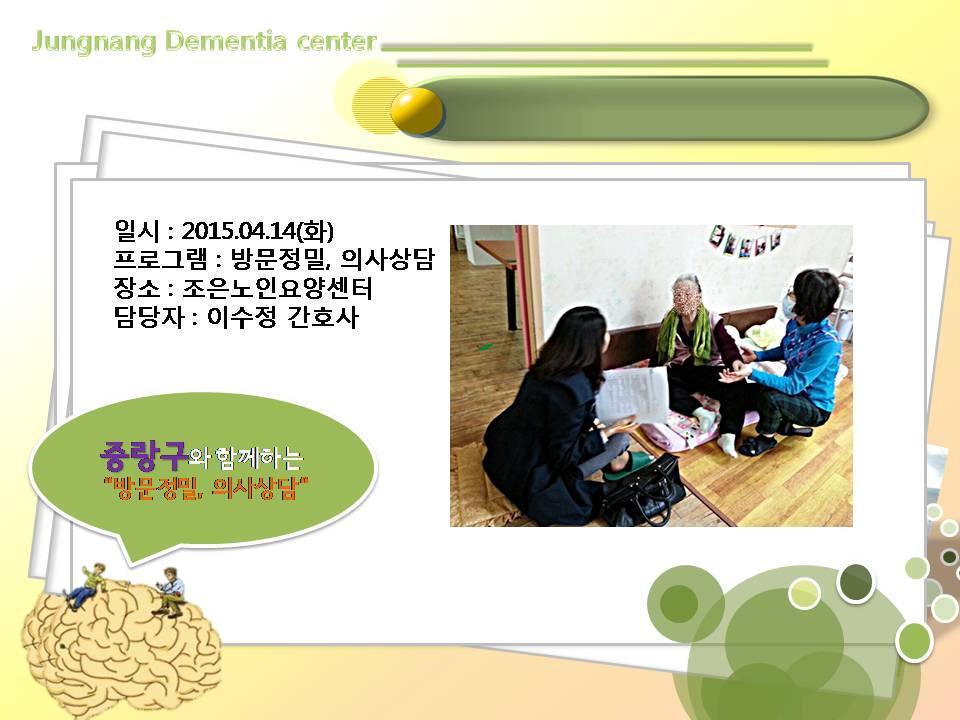 Jungnang Dementia center

일시 : 2015.04.14(화)
프로그램 : 방문정밀, 의사상담
장소 : 조은노인요양센터
담당자 : 이수정 간호사

중랑구와 함께하는
"방문정밀, 의사상담"